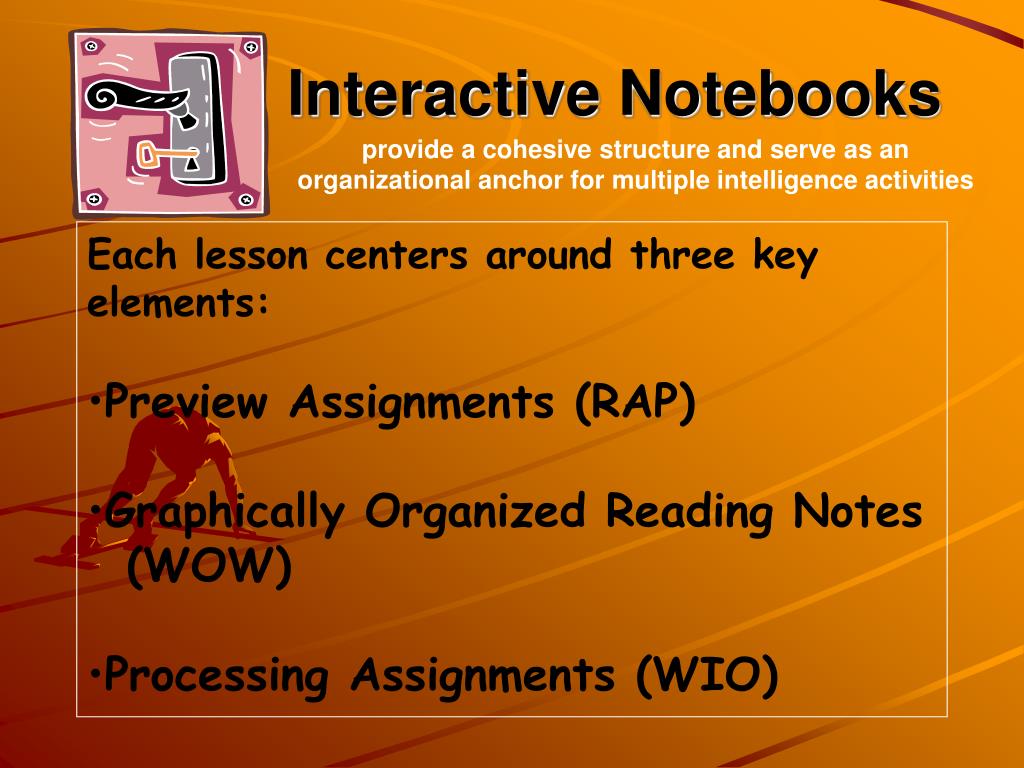 Interactive Notebooks

provide a cohesive structure and serve as an organizational anchor for multiple intelligence activities

Each lesson centers around three key elements:

•Preview Assignments (RAP)

•Graphically Organized Reading Notes (WOW)

•Processing Assignments (WIO)